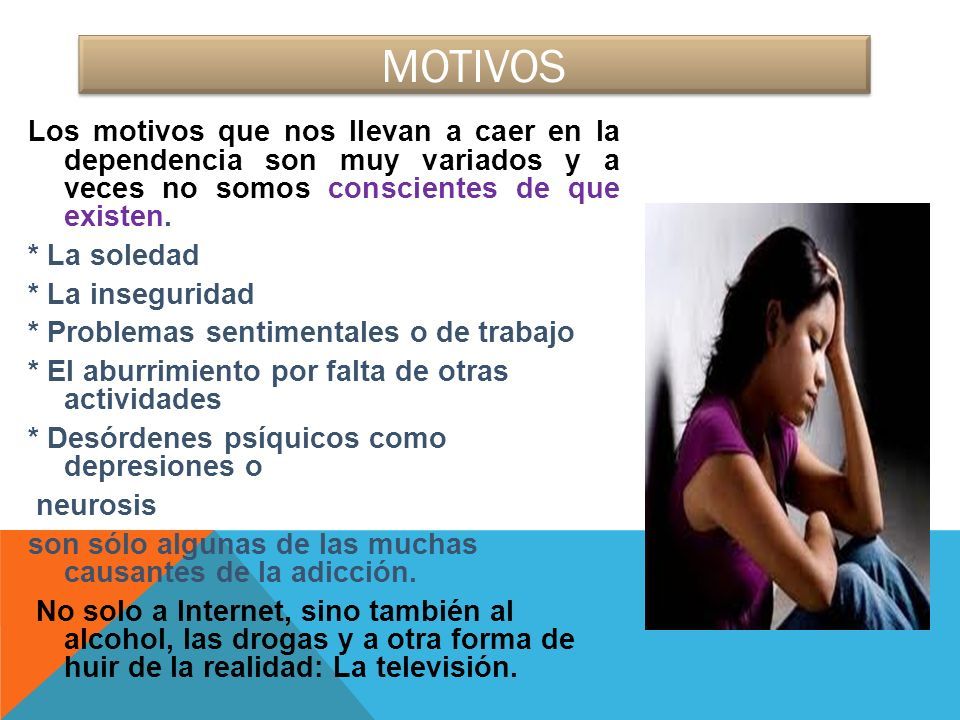 MOTIVOS

Los motivos que nos llevan a caer en la dependencia son muy variados y a veces no somos conscientes de que existen.

* La soledad

* La inseguridad

* Problemas sentimentales o de trabajo

* El aburrimiento por falta de otras actividades

* Desórdenes psíquicos como depresiones o

neurosis

son sólo algunas de las muchas causantes de la adicción.

No solo a Internet, sino también al alcohol, las drogas y a otra forma de huir de la realidad: La televisión.